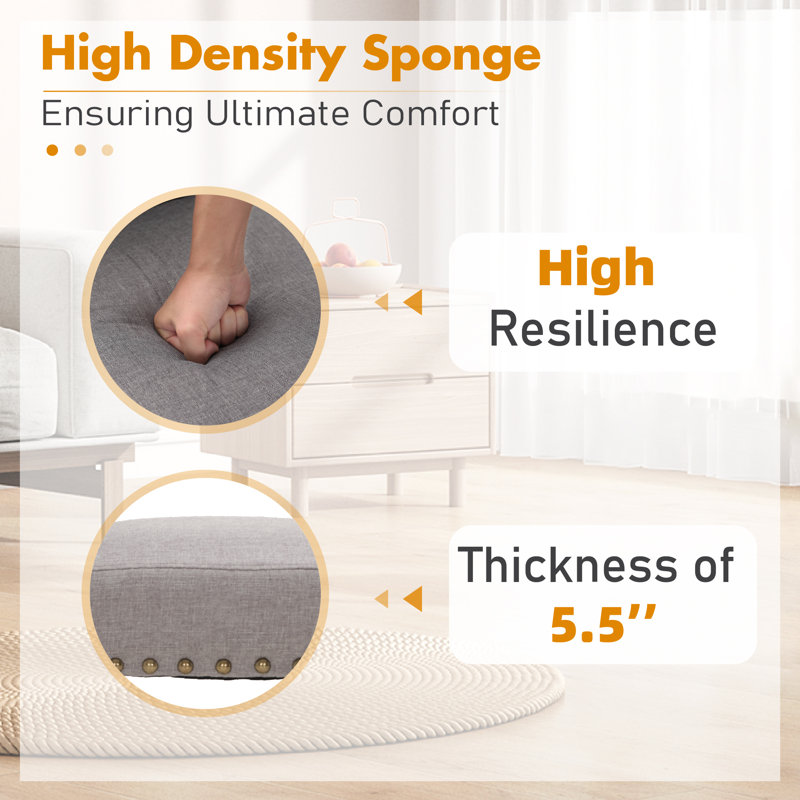 High Density Sponge
Ensuring Ultimate Comfort

High
Resilience

Thickness of
5.5’’